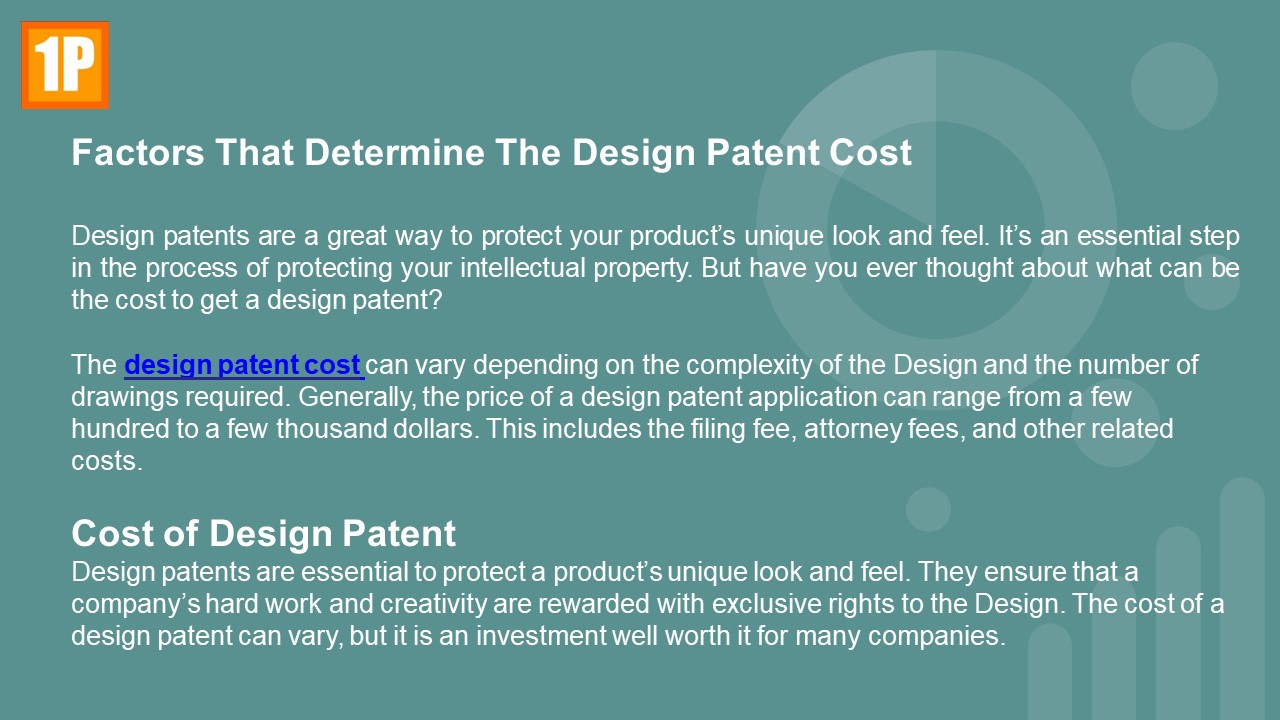 1P

Factors That Determine The Design Patent Cost

Design patents are a great way to protect your product's unique look and feel. It's an essential step in the process of protecting your intellectual property. But have you ever thought about what can be the cost to get a design patent?

The design patent cost can vary depending on the complexity of the Design and the number of drawings required. Generally, the price of a design patent application can range from a few hundred to a few thousand dollars. This includes the filing fee, attorney fees, and other related costs.

Cost of Design Patent
Design patents are essential to protect a product's unique look and feel. They ensure that a company's hard work and creativity are rewarded with exclusive rights to the Design. The cost of a design patent can vary, but it is an investment well worth it for many companies.